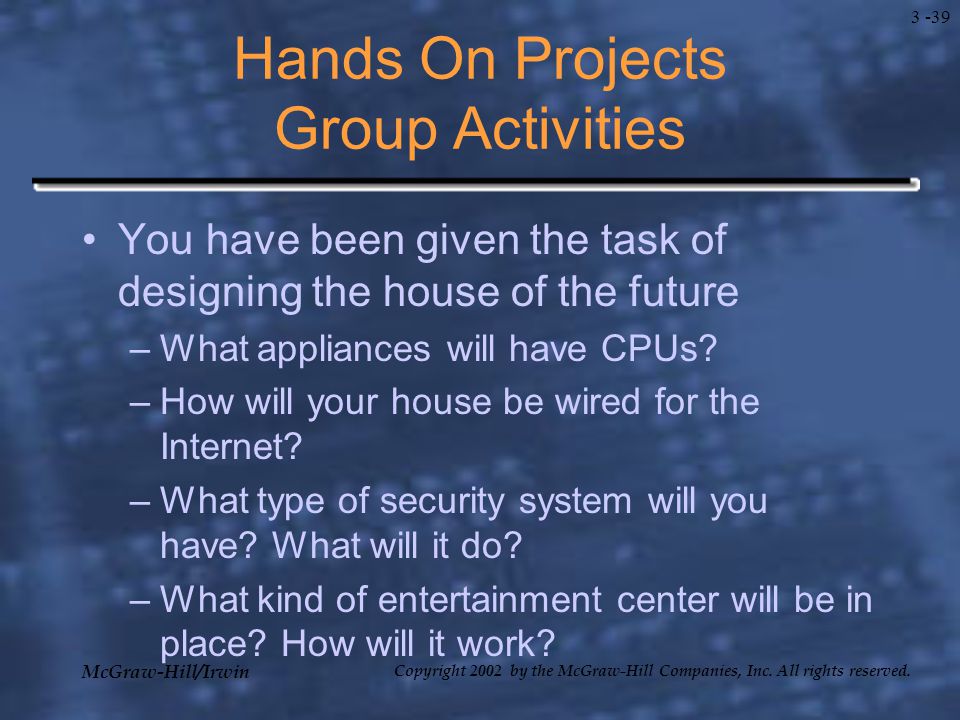 3 -39

Hands On Projects
Group Activities

• You have been given the task of designing the house of the future
– What appliances will have CPUs?
– How will your house be wired for the Internet?
– What type of security system will you have? What will it do?
– What kind of entertainment center will be in place? How will it work?

McGraw-Hill/Irwin

Copyright 2002 by the McGraw-Hill Companies, Inc. All rights reserved.